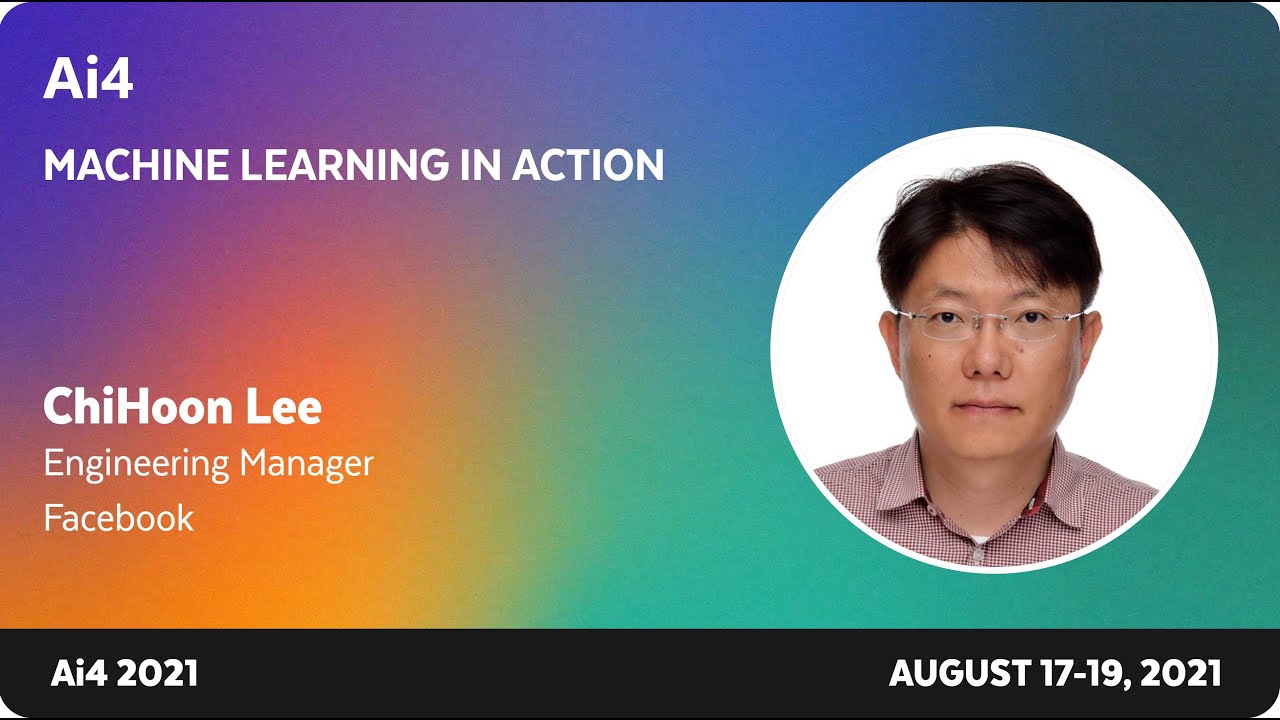 Ai4

MACHINE LEARNING IN ACTION

ChiHoon Lee
Engineering Manager
Facebook

Ai4 2021

AUGUST 17-19, 2021